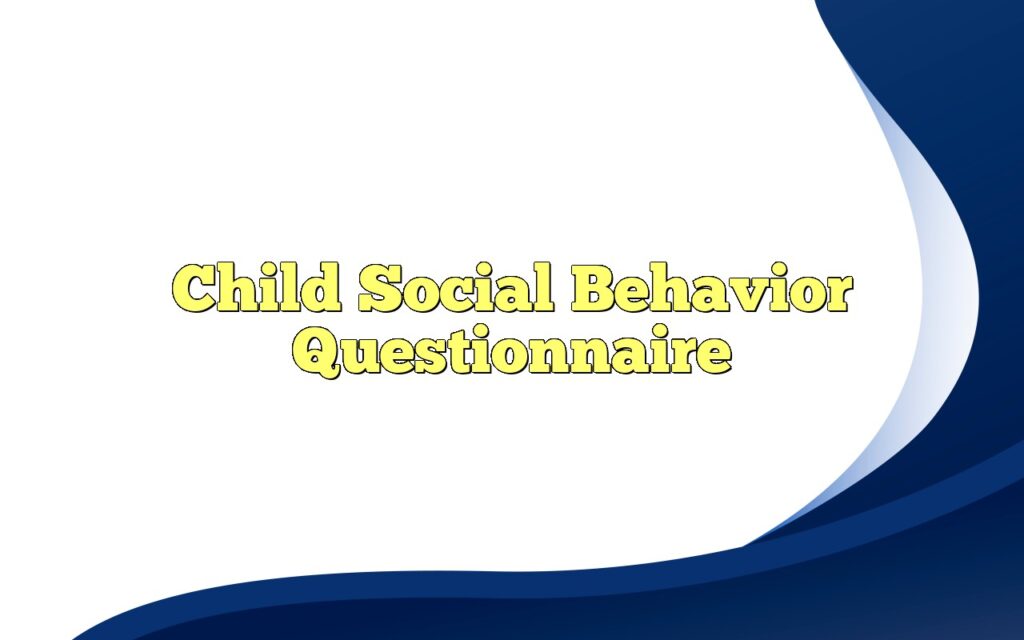 Child Social Behavior Questionnaire